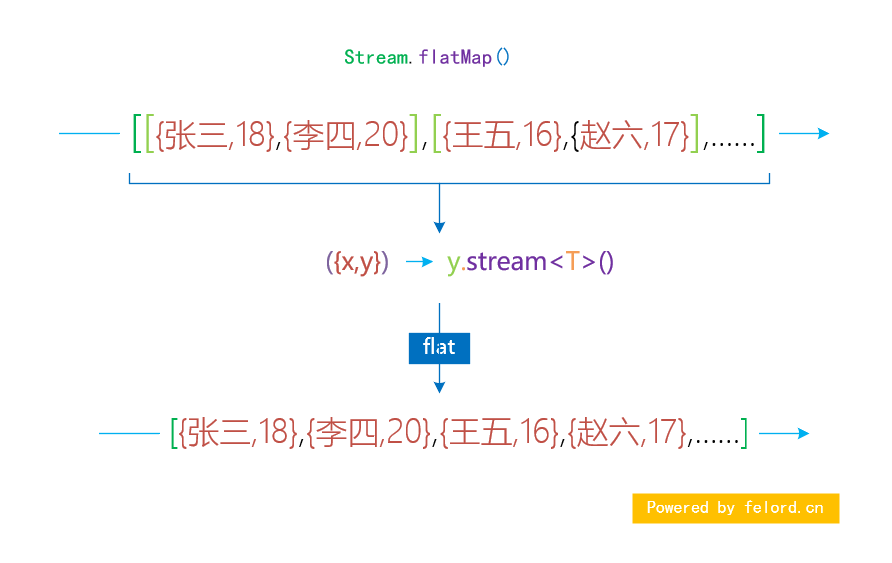 Stream.flatMap()

[[{张三,18},{李四,20}],[{王五,16},{赵六,17}],......]

({x,y}) → y.stream<T>()

flat

[{张三,18},{李四,20},{王五,16},{赵六,17},......]

Powered by felord.cn